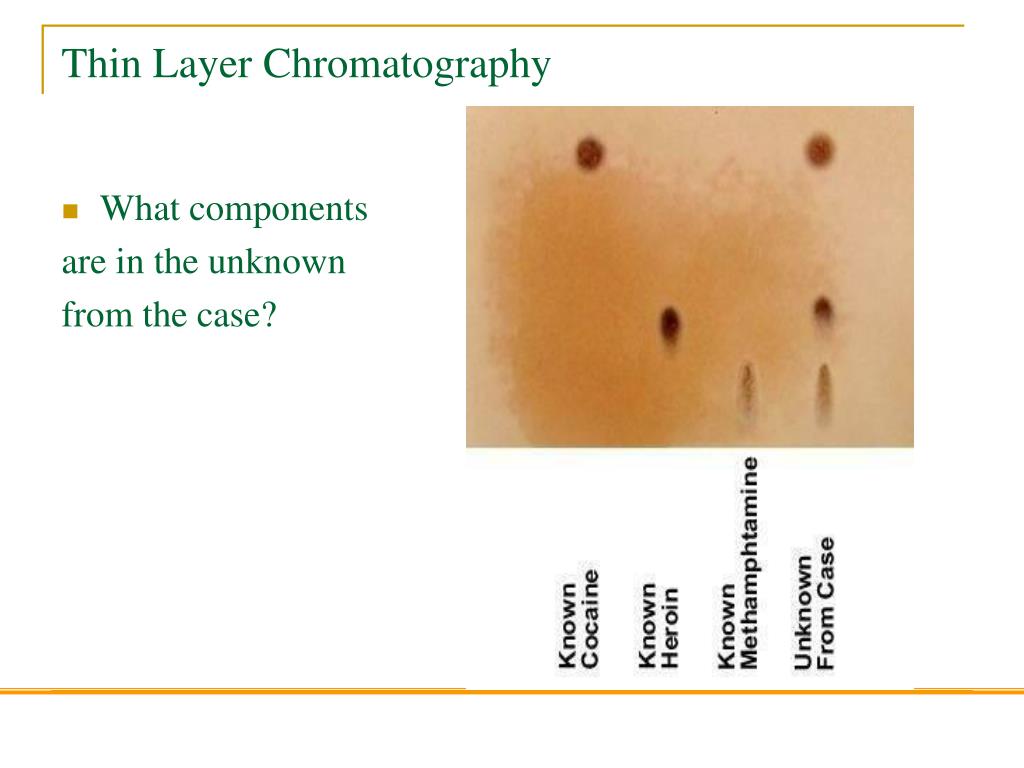 Thin Layer Chromatography

What components are in the unknown from the case?

Known Cocaine

Known Heroin

Known Methamphtamine

Unknown From Case